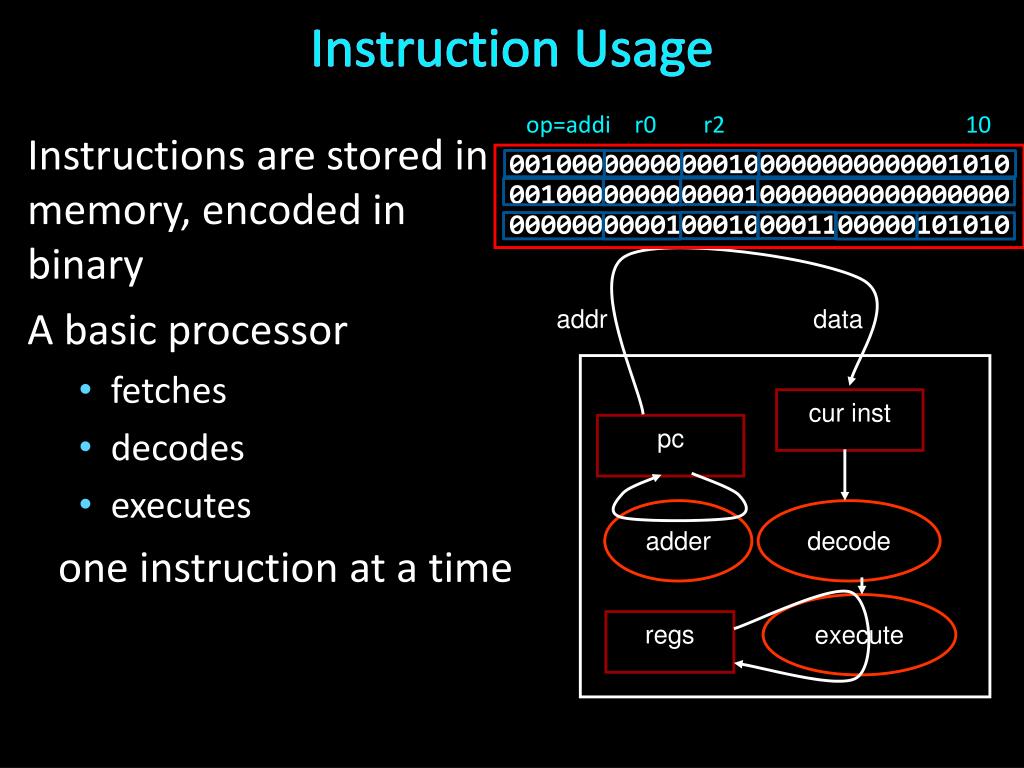 Instruction Usage

Instructions are stored in memory, encoded in binary

A basic processor

• fetches
• decodes
• executes

one instruction at a time

op=addi r0 r2 10

00100000000000100000000000001010
00100000000000010000000000000000
00000000001000100001100000101010

addr

data

pc

cur inst

adder

decode

regs

execute